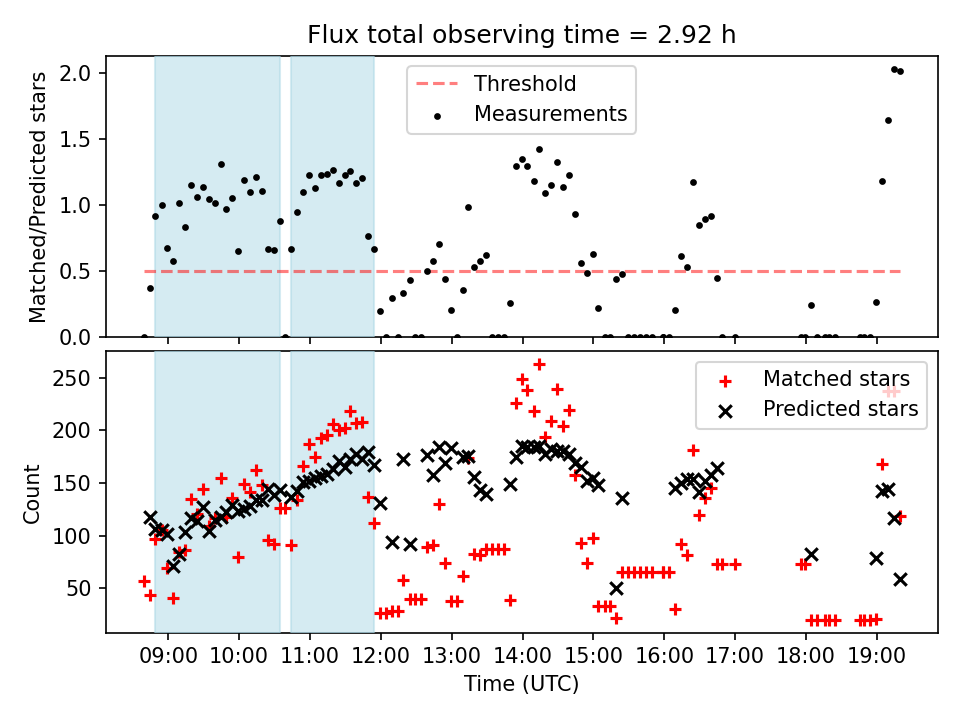 Flux total observing time = 2.92 h

Matched/Predicted stars

2.0
1.5
1.0
0.5
0.0

Threshold
Measurements

Count

250
200
150
100
50

Matched stars
Predicted stars

09:00 10:00 11:00 12:00 13:00 14:00 15:00 16:00 17:00 18:00 19:00

Time (UTC)